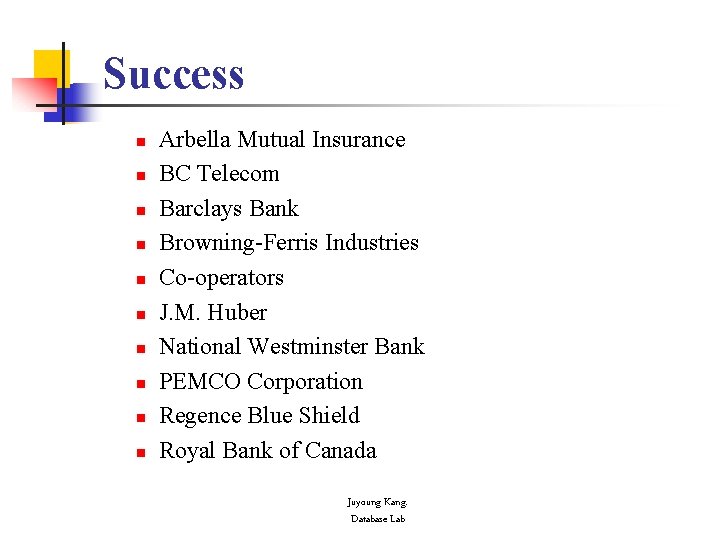 Success

- Arbella Mutual Insurance
- BC Telecom
- Barclays Bank
- Browning-Ferris Industries
- Co-operators
- J.M. Huber
- National Westminster Bank
- PEMCO Corporation
- Regence Blue Shield
- Royal Bank of Canada

Juyoung Kang,
Database Lab